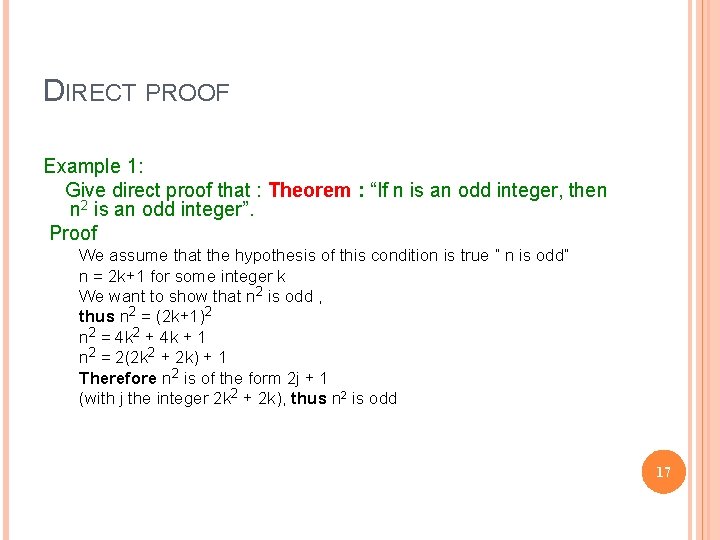 DIRECT PROOF

Example 1:

Give direct proof that : Theorem : “If n is an odd integer, then $n^2$ is an odd integer”.

Proof

We assume that the hypothesis of this condition is true " n is odd"
n = 2k+1 for some integer k
We want to show that $n^2$ is odd ,
thus $n^2 = (2k+1)^2$
$n^2 = 4k^2 + 4k + 1$
$n^2 = 2(2k^2 + 2k) + 1$
Therefore $n^2$ is of the form 2j + 1
(with j the integer $2k^2 + 2k$), thus $n^2$ is odd

17